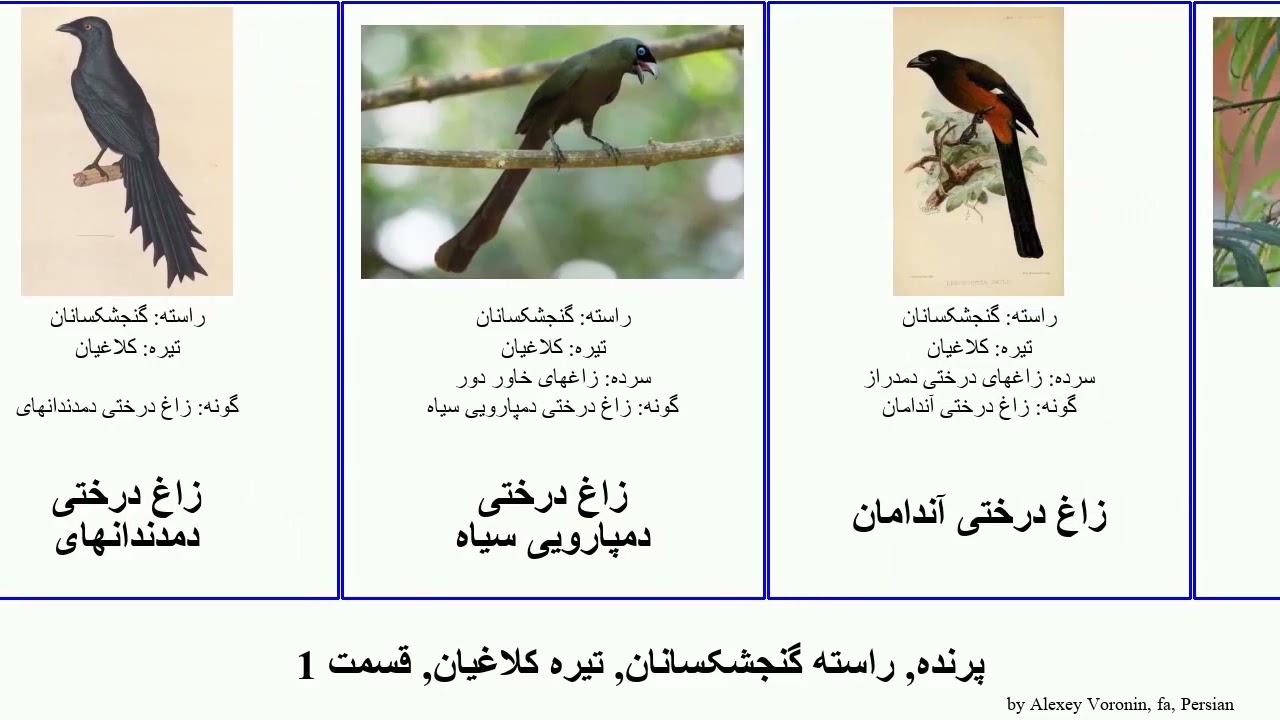 راسته: گنجشکسانان
تیره: کلاغیان

گونه: زاغ درختی دمدندانهای

زاغ درختی دمدندانهای

راسته: گنجشکسانان
تیره: کلاغیان
سرده: زاغهای خاور دور
گونه: زاغ درختی دمپارویی سیاه

زاغ درختی دمپارویی سیاه

راسته: گنجشکسانان
تیره: کلاغیان
سرده: زاغهای درختی دمدراز
گونه: زاغ درختی آندامان

زاغ درختی آندامان

پرنده, راسته گنجشکسانان, تیره کلاغیان, قسمت 1

by Alexey Voronin, fa, Persian